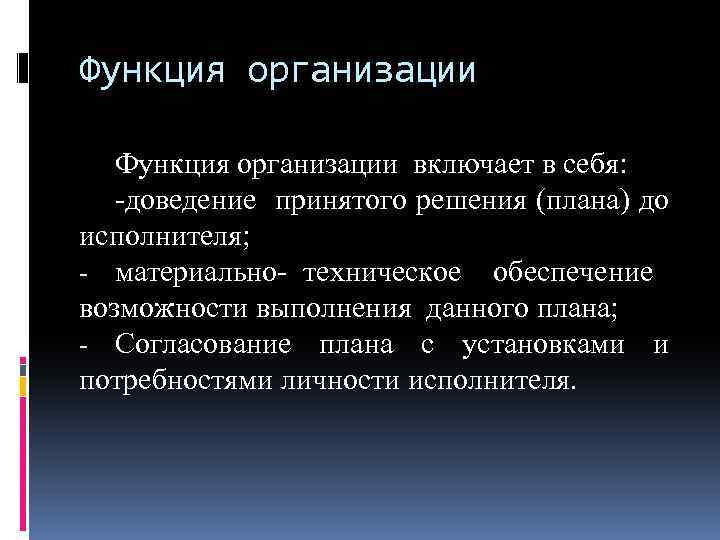 Функция организации

Функция организации включает в себя:
-доведение принятого решения (плана) до исполнителя;
- материально- техническое обеспечение возможности выполнения данного плана;
- Согласование плана с установками и потребностями личности исполнителя.